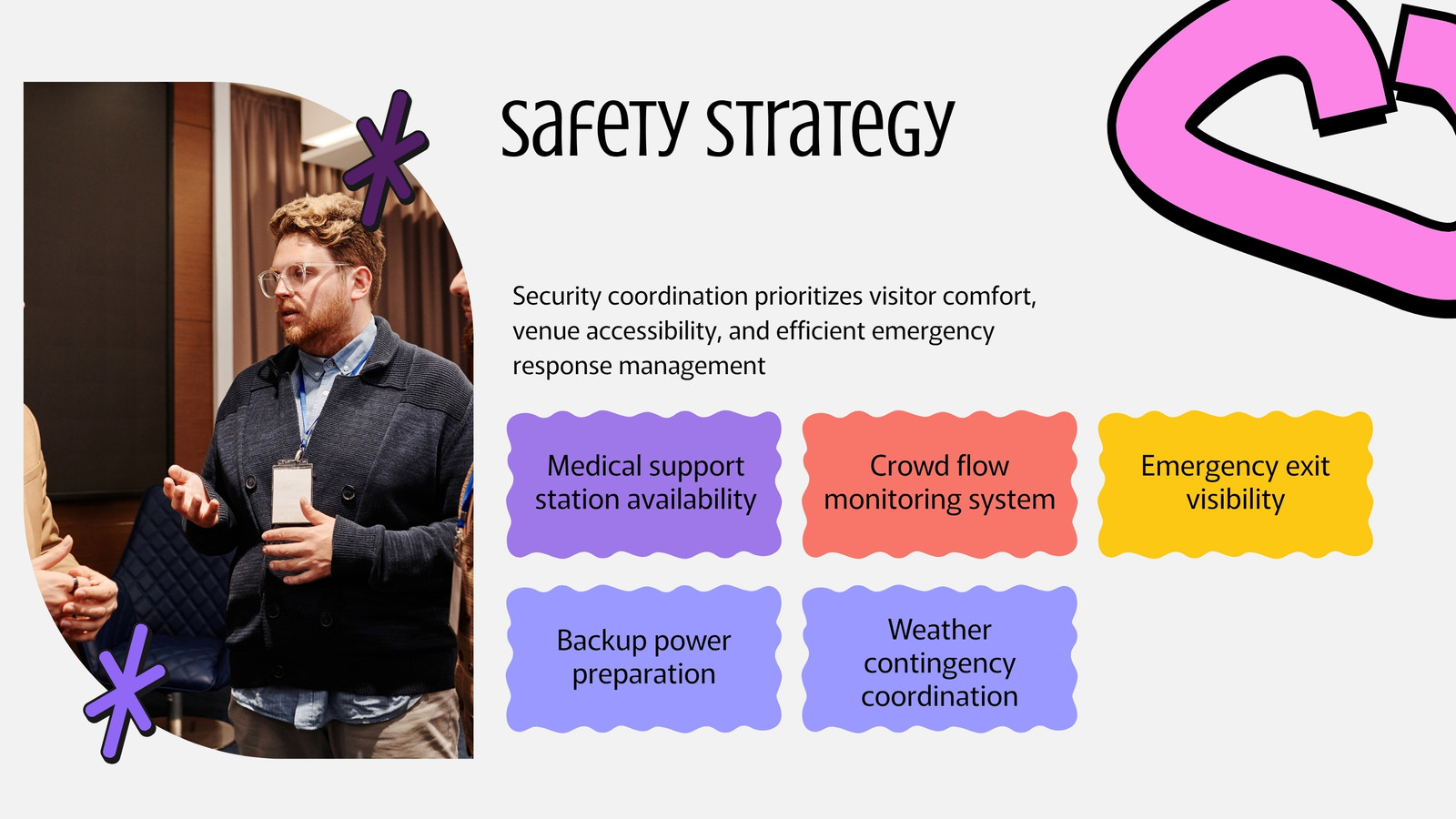 Safety Strategy

Security coordination prioritizes visitor comfort, venue accessibility, and efficient emergency response management

Medical support station availability

Crowd flow monitoring system

Emergency exit visibility

Backup power preparation

Weather contingency coordination